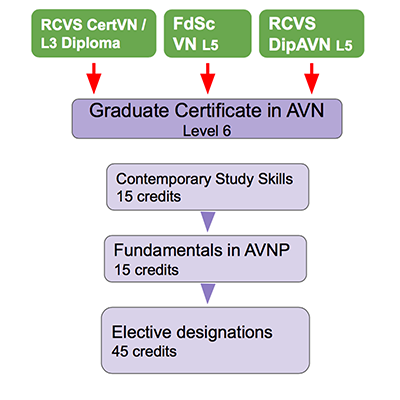 RCVS CertVN / L3 Diploma

FdSc VN L5

RCVS DipAVN L5

Graduate Certificate in AVN
Level 6

Contemporary Study Skills
15 credits

Fundamentals in AVNP
15 credits

Elective designations
45 credits